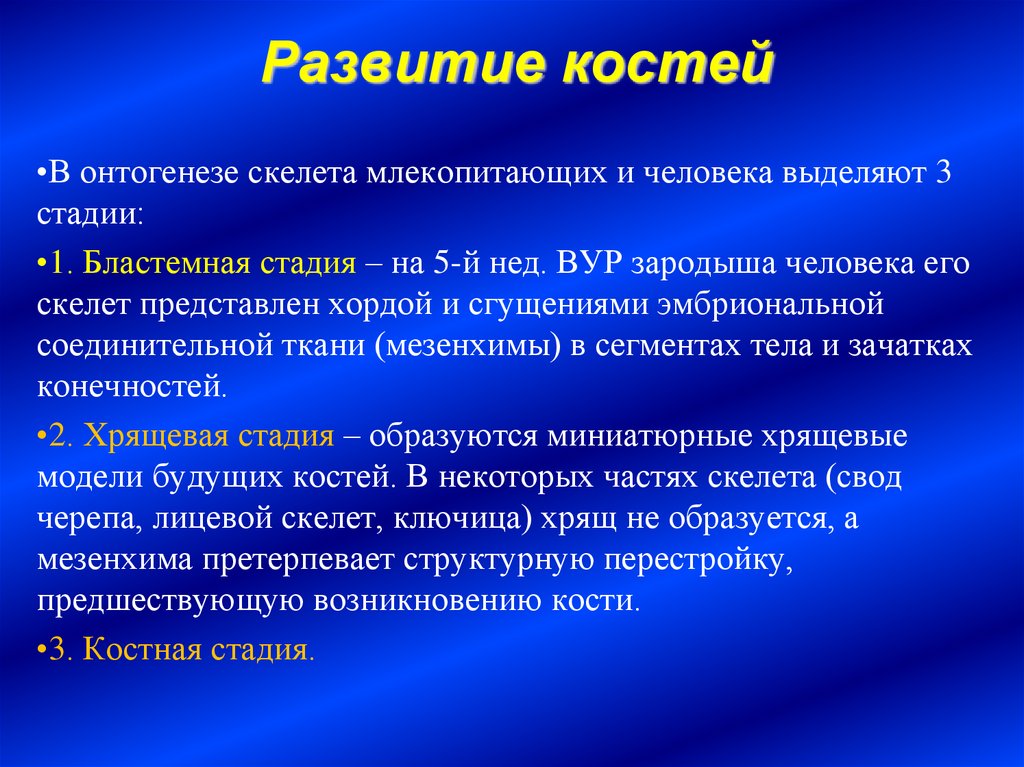 Развитие костей

•В онтогенезе скелета млекопитающих и человека выделяют 3 стадии:

•1. Бластемная стадия – на 5-й нед. ВУР зародыша человека его скелет представлен хордой и сгущениями эмбриональной соединительной ткани (мезенхимы) в сегментах тела и зачатках конечностей.

•2. Хрящевая стадия – образуются миниатюрные хрящевые модели будущих костей. В некоторых частях скелета (свод черепа, лицевой скелет, ключица) хрящ не образуется, а мезенхима претерпевает структурную перестройку, предшествующую возникновению кости.

•3. Костная стадия.